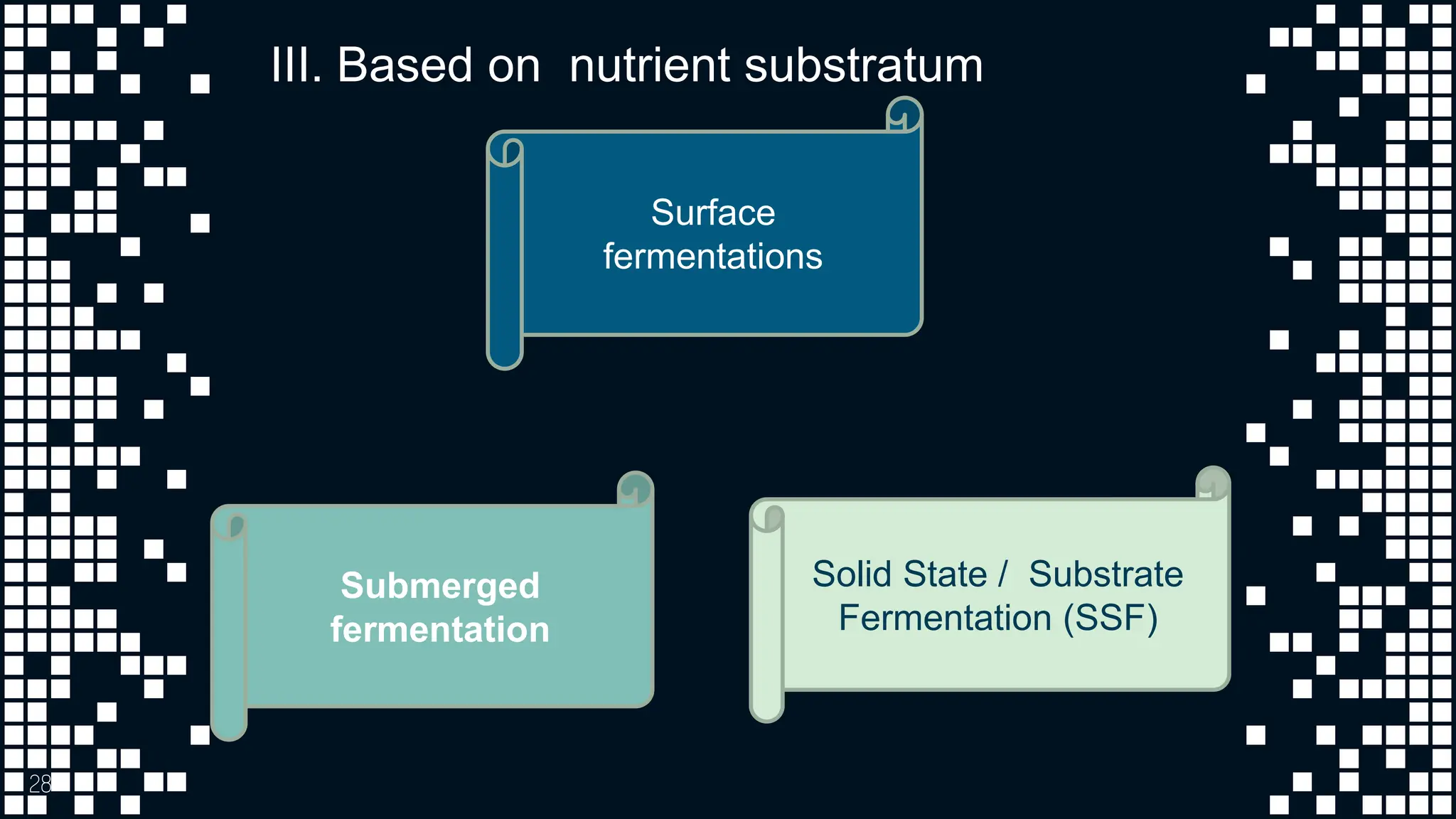 III. Based on nutrient substratum

Surface fermentations

Submerged fermentation

Solid State / Substrate Fermentation (SSF)

28